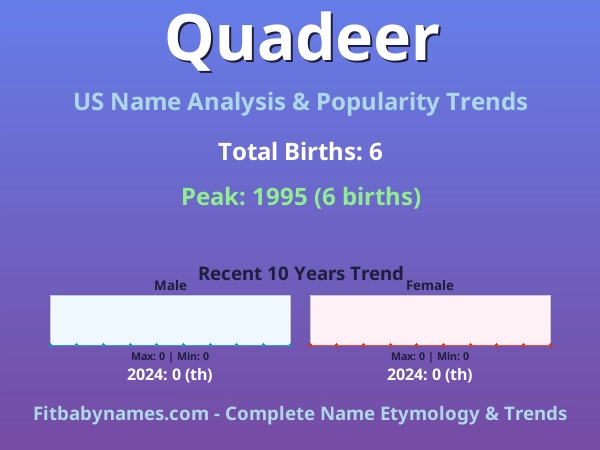 Quadeer

US Name Analysis & Popularity Trends

Total Births: 6

Peak: 1995 (6 births)

Recent 10 Years Trend

Male

Max: 0 | Min: 0

2024: 0 (th)

Female

Max: 0 | Min: 0

2024: 0 (th)

Fitbabynames.com - Complete Name Etymology & Trends